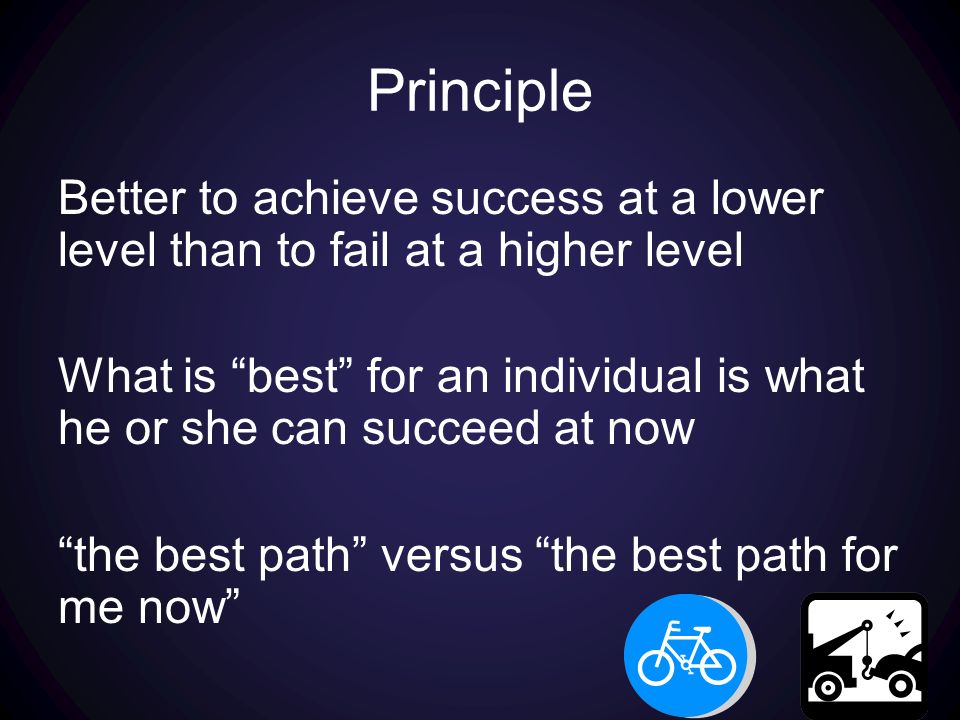 Principle

Better to achieve success at a lower level than to fail at a higher level

What is “best” for an individual is what he or she can succeed at now

“the best path” versus “the best path for me now”